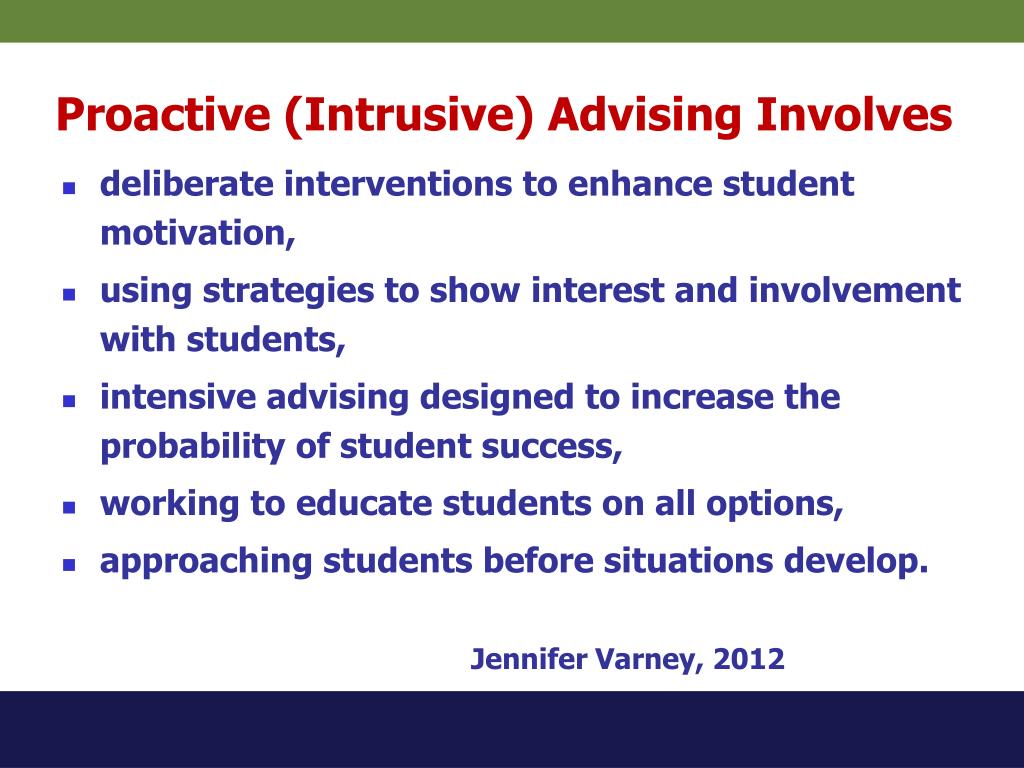 Proactive (Intrusive) Advising Involves

- deliberate interventions to enhance student motivation,
- using strategies to show interest and involvement with students,
- intensive advising designed to increase the probability of student success,
- working to educate students on all options,
- approaching students before situations develop.

Jennifer Varney, 2012